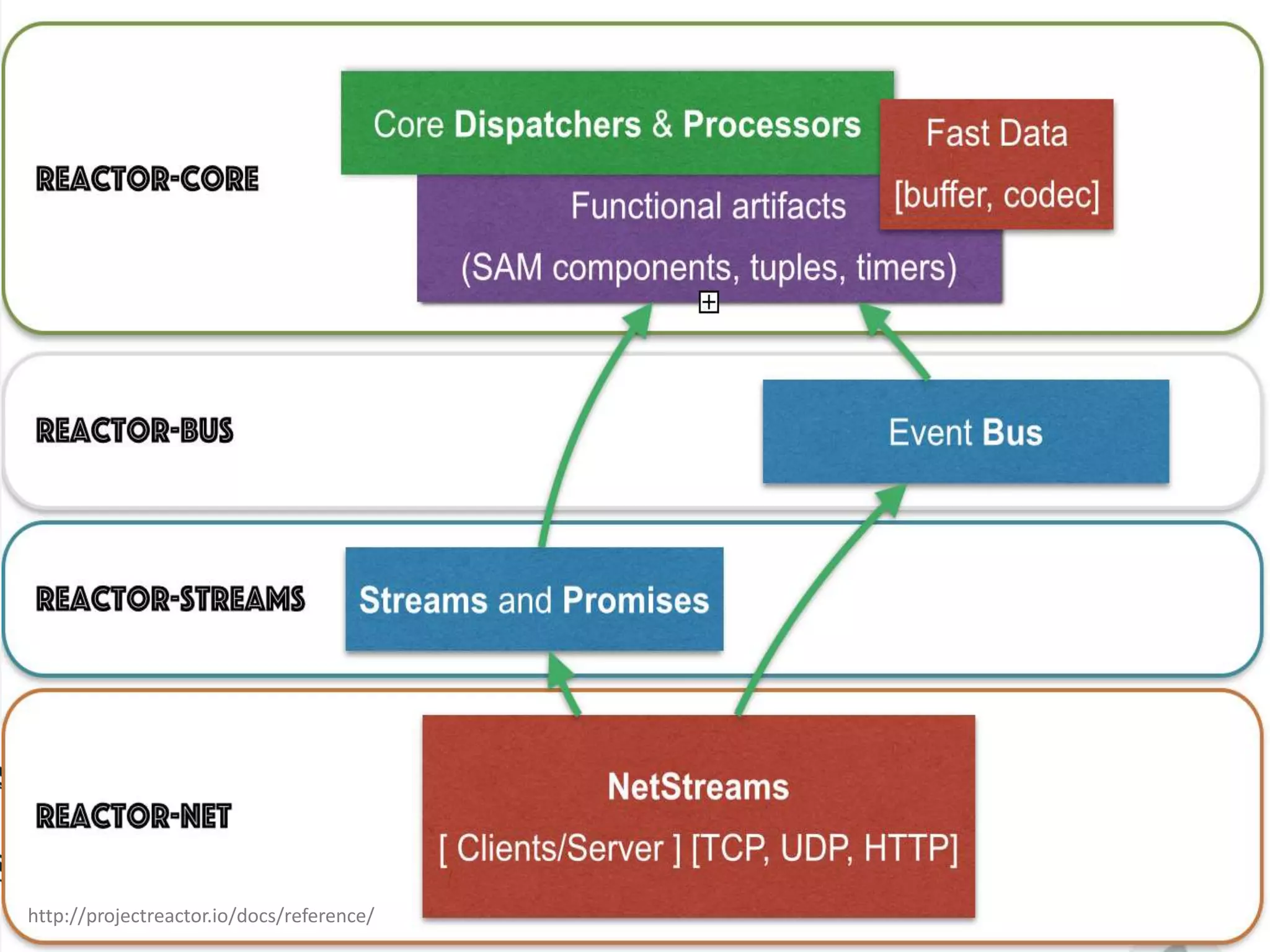 REACTOR-CORE

Core Dispatchers & Processors

Fast Data

[buffer, codec]

Functional artifacts

(SAM components, tuples, timers)

REACTOR-BUS

Event Bus

REACTOR-STREAMS

Streams and Promises

REACTOR-NET

NetStreams

[ Clients/Server ] [TCP, UDP, HTTP]

http://projectreactor.io/docs/reference/